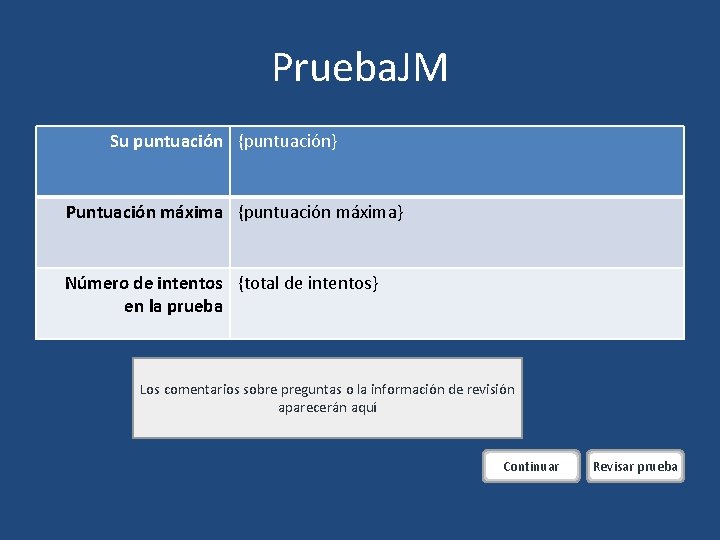 PruebaJM

| Su puntuación | {puntuación} |
|---|---|
| Puntuación máxima | {puntuación máxima} |
| Número de intentos en la prueba | {total de intentos} |

Los comentarios sobre preguntas o la información de revisión aparecerán aquí

Continuar

Revisar prueba